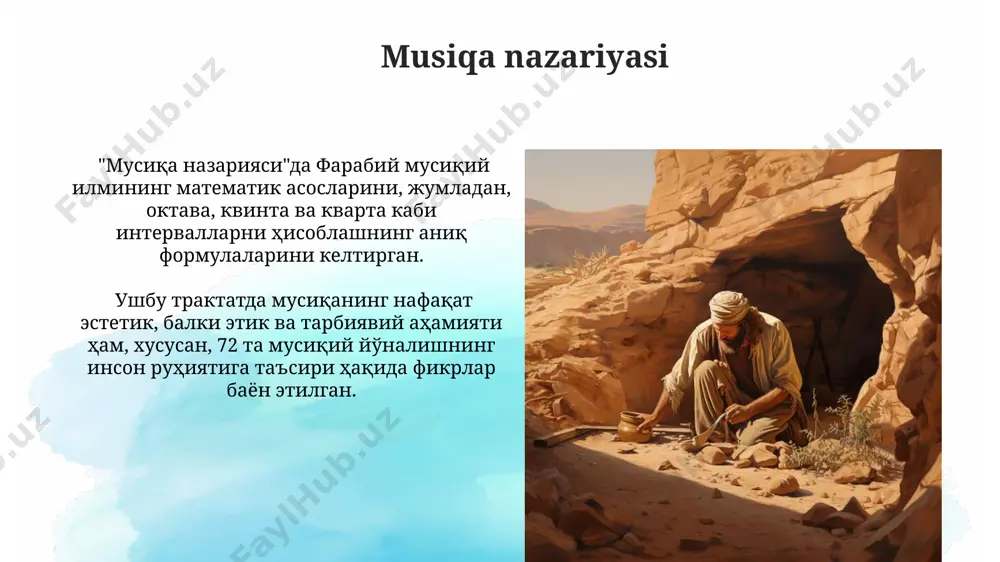 Musiqa nazariyasi

"Мусиқа назарияси"да Фарабий мусиқий илмининг математик асосларини, жумладан, октава, квинта ва кварта каби интервалларни ҳисоблашнинг аниқ формулаларини келтирган.

Ушбу трактатда мусиқанинг нафақат эстетик, балки этик ва тарбиявий аҳамияти ҳам, хусусан, 72 та мусиқий йўналишнинг инсон руҳиятига таъсири ҳақида фикрлар баён этилган.

FaylHub.uz FaylHub.uz FaylHub.uz FaylHub.uz FaylHub.uz